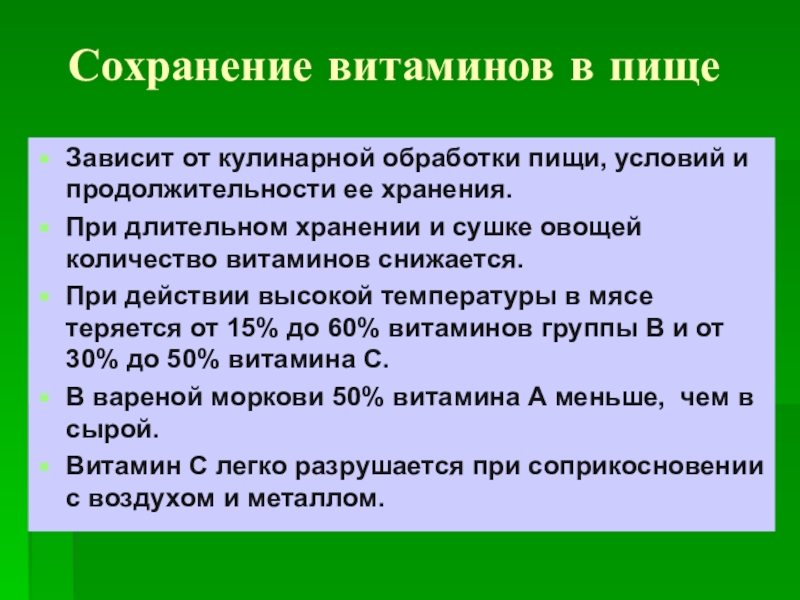 Сохранение витаминов в пище

Зависит от кулинарной обработки пищи, условий и продолжительности ее хранения.

При длительном хранении и сушке овощей количество витаминов снижается.

При действии высокой температуры в мясе теряется от 15% до 60% витаминов группы В и от 30% до 50% витамина С.

В вареной моркови 50% витамина А меньше, чем в сырой.

Витамин С легко разрушается при соприкосновении с воздухом и металлом.